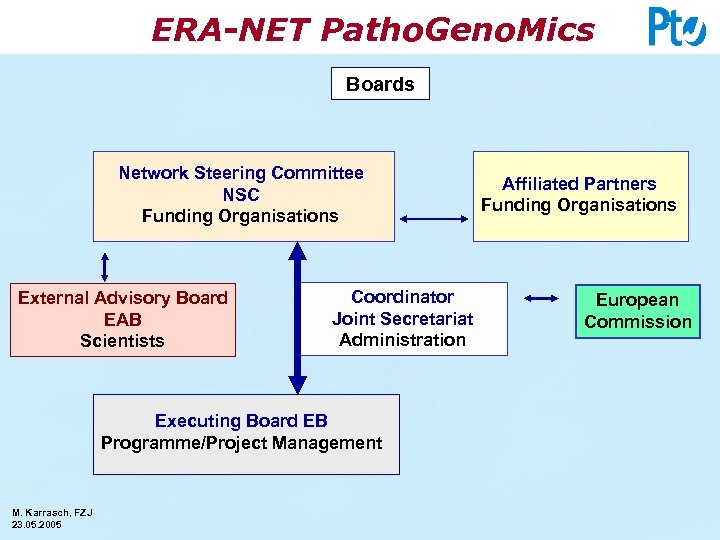 ERA-NET PathoGenoMics

PtJ

Boards

Network Steering Committee
NSC
Funding Organisations

Affiliated Partners
Funding Organisations

External Advisory Board
EAB
Scientists

Coordinator
Joint Secretariat
Administration

European
Commission

Executing Board EB
Programme/Project Management

M. Karrasch, FZJ
23.05.2005